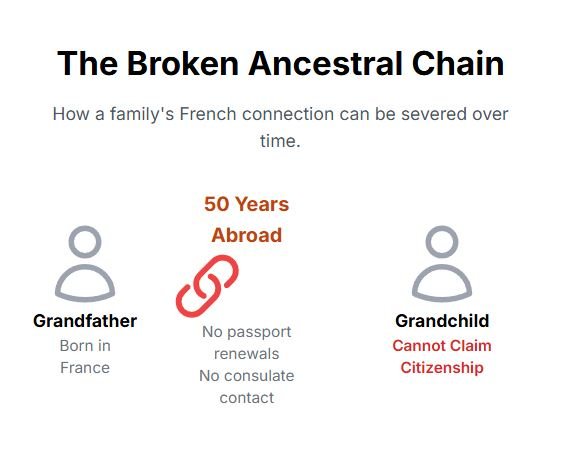 The Broken Ancestral Chain

How a family's French connection can be severed over time.

Grandfather
Born in France

50 Years Abroad

No passport renewals
No consulate contact

Grandchild
Cannot Claim Citizenship